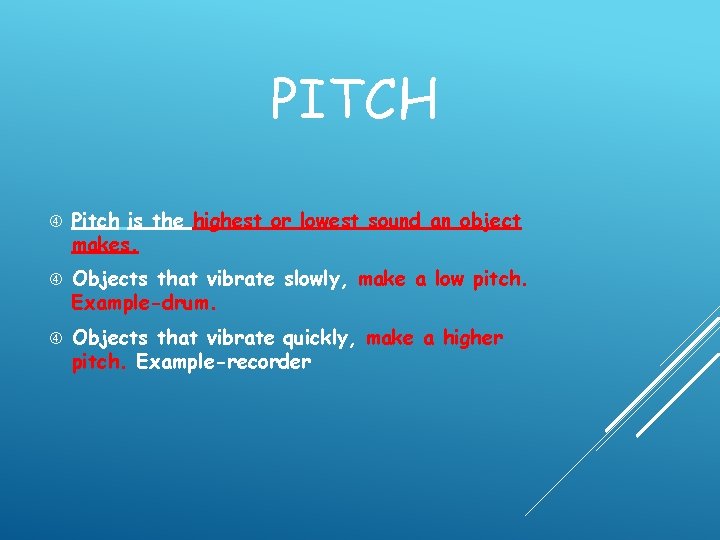 PITCH

④ Pitch is the highest or lowest sound an object makes.

④ Objects that vibrate slowly, make a low pitch. Example-drum.

④ Objects that vibrate quickly, make a higher pitch. Example-recorder